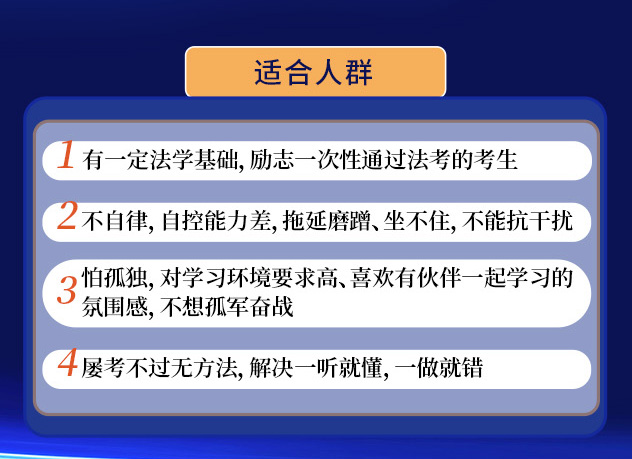 适合人群

1 有一定法学基础, 励志一次性通过法考的考生

2 不自律, 自控能力差, 拖延磨蹭、坐不住, 不能抗干扰

3 怕孤独, 对学习环境要求高、喜欢有伙伴一起学习的氛围感, 不想孤军奋战

4 屡考不过无方法, 解决一听就懂, 一做就错